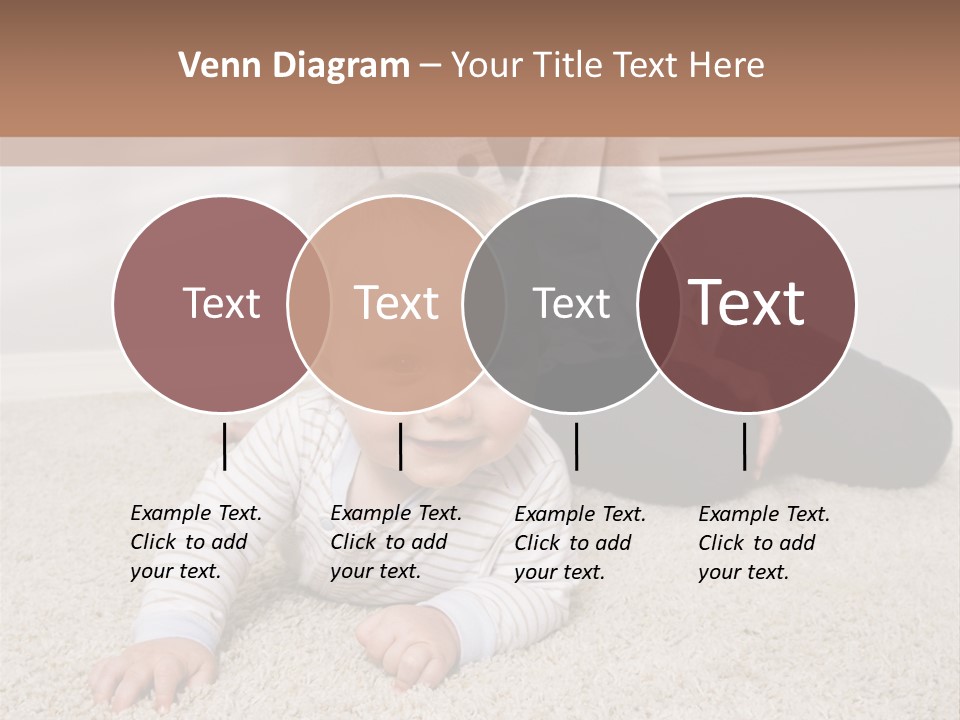 Venn Diagram – Your Title Text Here

Text

Text

Text

Text

Example Text. Click to add your text.

Example Text. Click to add your text.

Example Text. Click to add your text.

Example Text. Click to add your text.